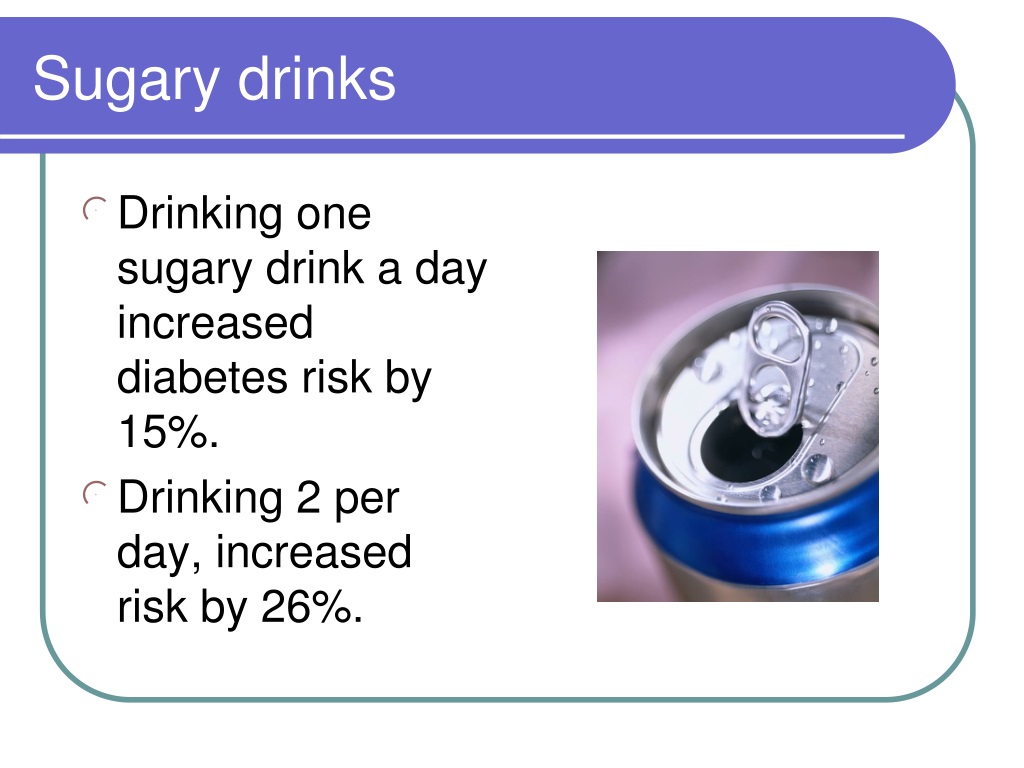 Sugary drinks

Drinking one sugary drink a day increased diabetes risk by 15%.

Drinking 2 per day, increased risk by 26%.